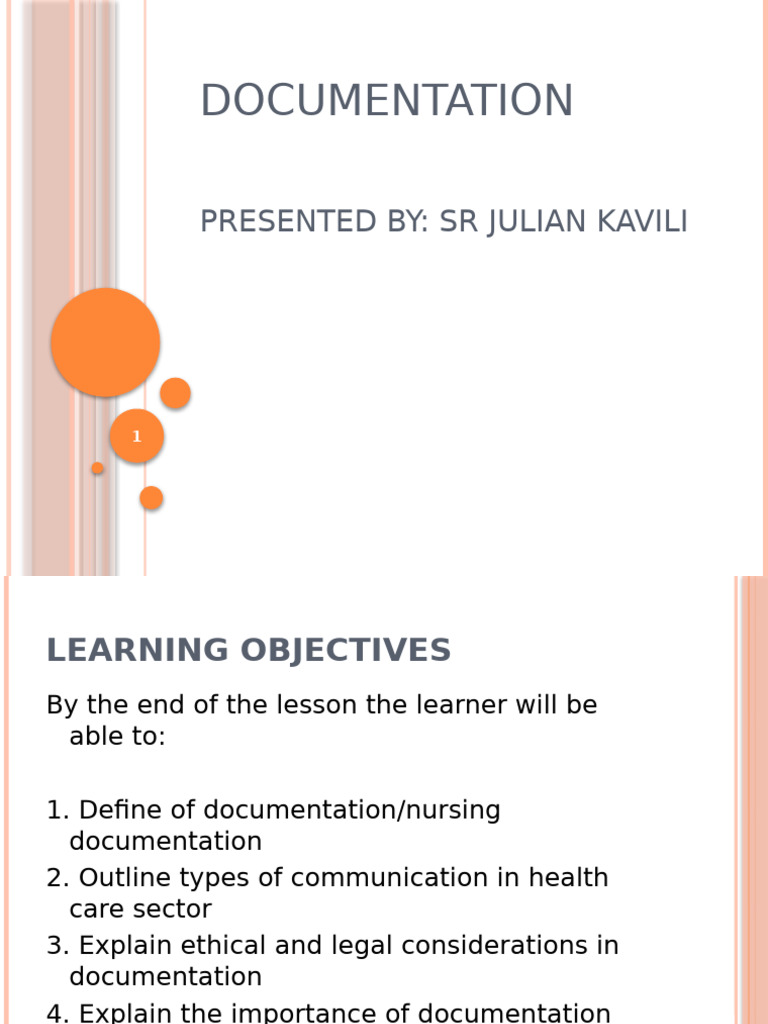 DOCUMENTATION

PRESENTED BY: SR JULIAN KAVILI

1

LEARNING OBJECTIVES

By the end of the lesson the learner will be able to:

1. Define of documentation/nursing documentation
2. Outline types of communication in health care sector
3. Explain ethical and legal considerations in documentation
4. Explain the importance of documentation